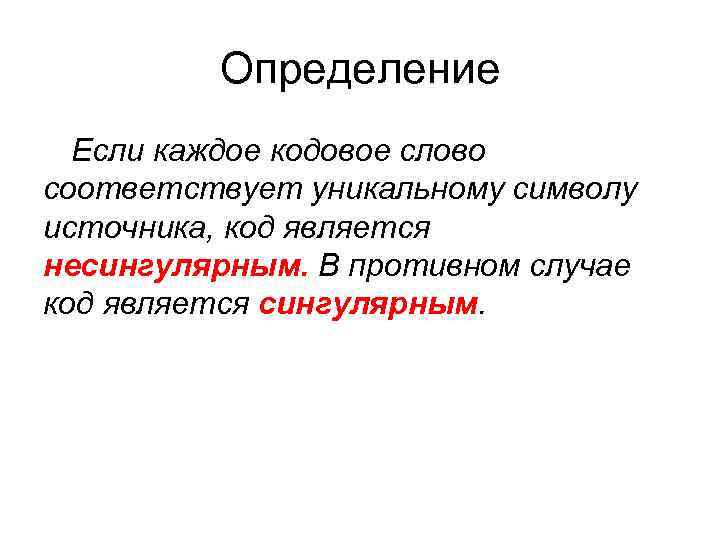 Определение

Если каждое кодовое слово соответствует уникальному символу источника, код является несингулярным. В противном случае код является сингулярным.